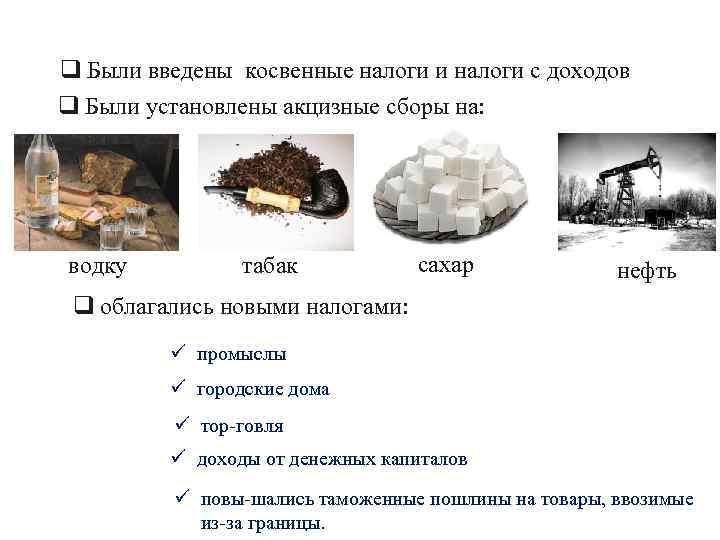 ❑ Были введены косвенные налоги и налоги с доходов

❑ Были установлены акцизные сборы на:

водку

табак

сахар

нефть

❑ облагались новыми налогами:

✓ промыслы

✓ городские дома

✓ тор-говля

✓ доходы от денежных капиталов

✓ повы-шались таможенные пошлины на товары, ввозимые из-за границы.